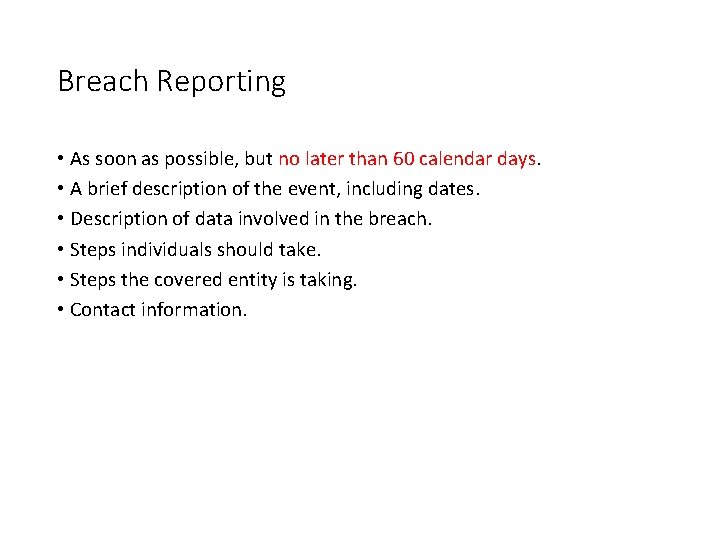 Breach Reporting

• As soon as possible, but no later than 60 calendar days.
• A brief description of the event, including dates.
• Description of data involved in the breach.
• Steps individuals should take.
• Steps the covered entity is taking.
• Contact information.